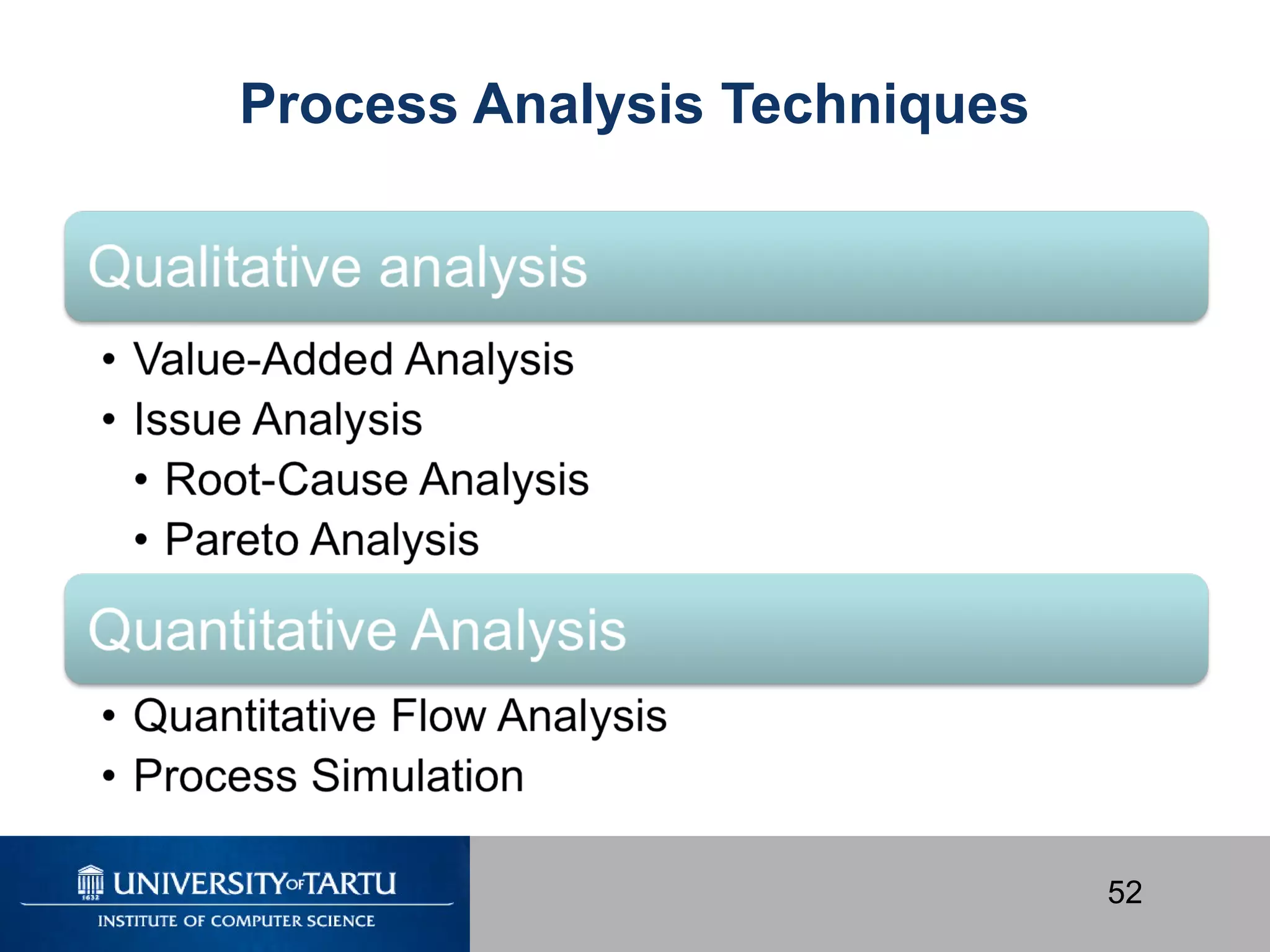 Process Analysis Techniques

Qualitative analysis

• Value-Added Analysis
• Issue Analysis
  • Root-Cause Analysis
  • Pareto Analysis

Quantitative Analysis

• Quantitative Flow Analysis
• Process Simulation

1632
UNIVERSITY OF TARTU
INSTITUTE OF COMPUTER SCIENCE

52